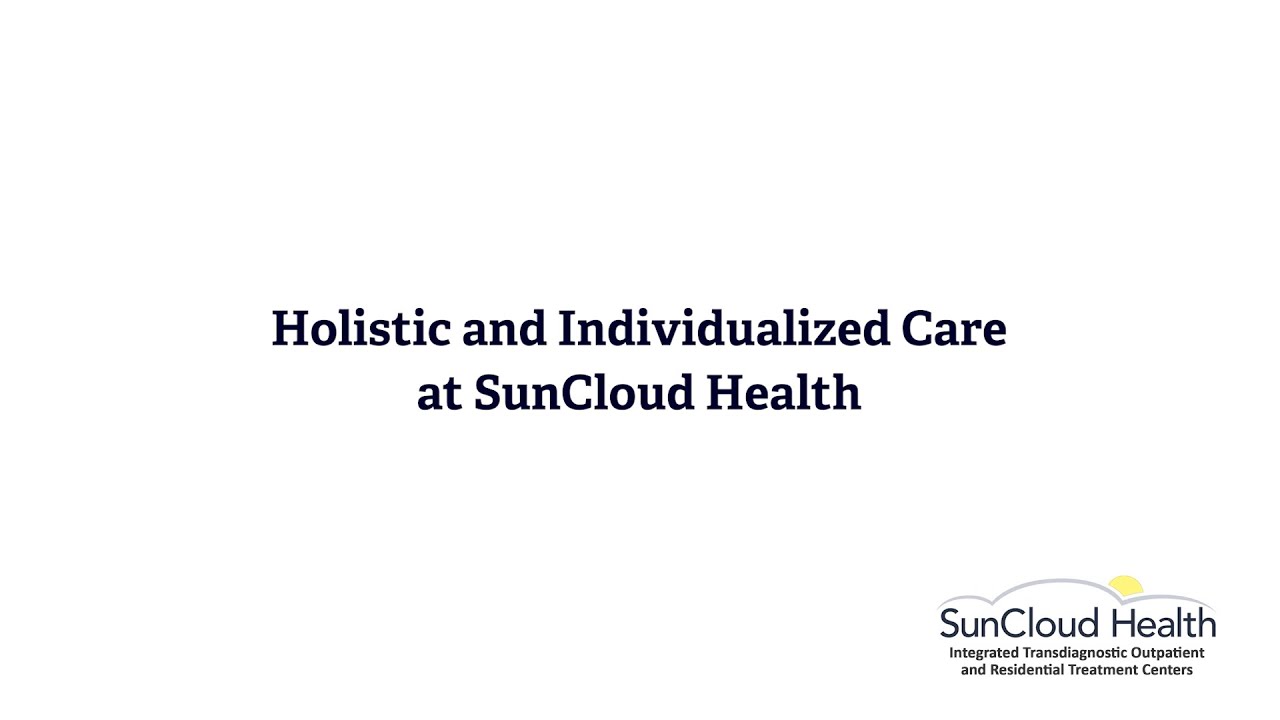 Holistic and Individualized Care at SunCloud Health

SunCloud Health
Integrated Transdiagnostic Outpatient and Residential Treatment Centers